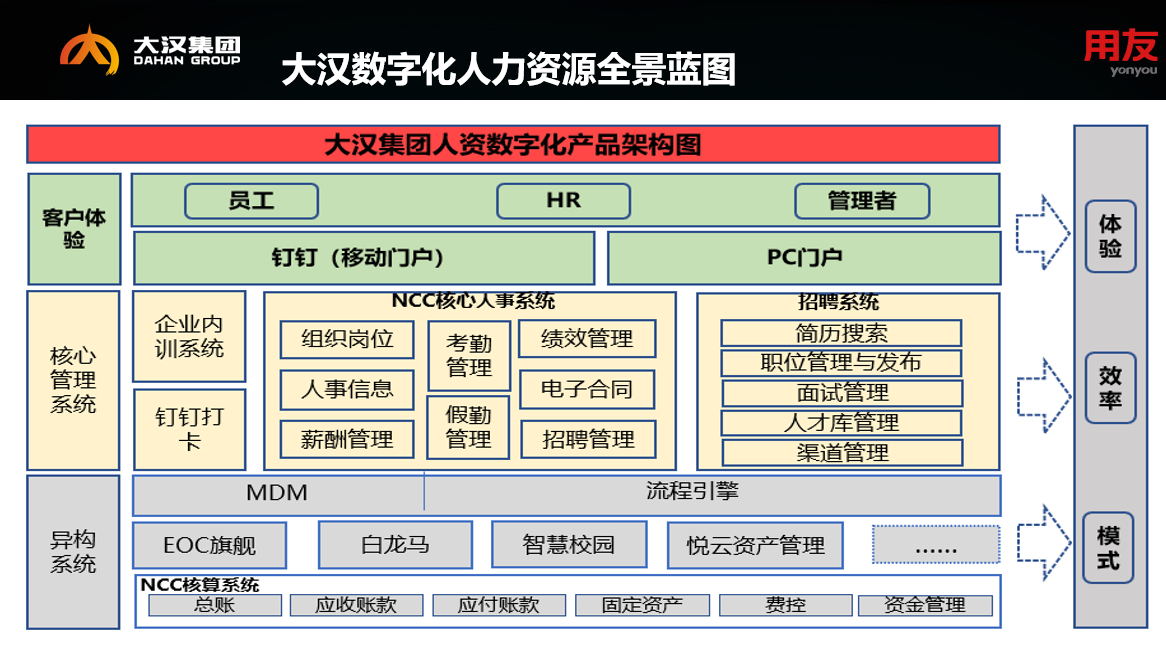 大汉集团
DAHAN GROUP

大汉数字化人力资源全景蓝图

用友
yonyou

大汉集团人资数字化产品架构图

客户体验

员工
HR
管理者

钉钉（移动门户）
PC门户

核心管理系统

企业内训系统
钉钉打卡

NCC核心人事系统
组织岗位
人事信息
薪酬管理
考勤管理
假勤管理
绩效管理
电子合同
招聘管理

招聘系统
简历搜索
职位管理与发布
面试管理
人才库管理
渠道管理

异构系统

MDM
流程引擎

EOC旗舰
白龙马
智慧校园
悦云资产管理
......

NCC核算系统
总账
应收账款
应付账款
固定资产
费控
资金管理

体验
效率
模式